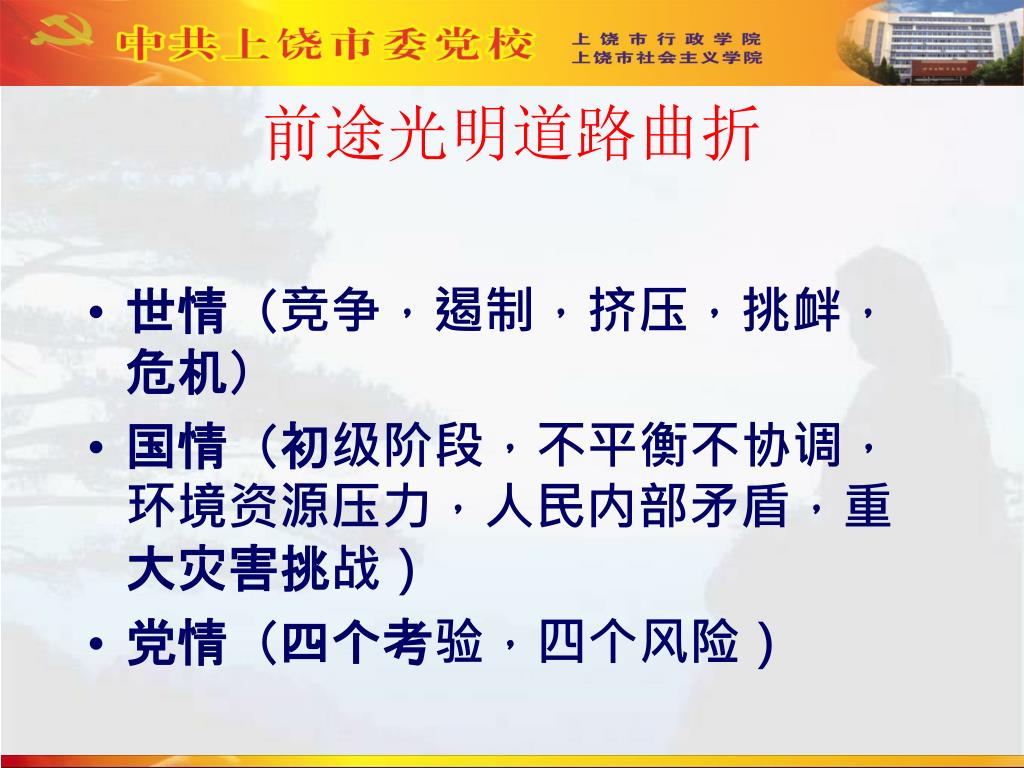 中共上饶市委党校 上饶市行政学院 上饶市社会主义学院

前途光明道路曲折

• 世情（竞争，遏制，挤压，挑衅，危机）
• 国情（初级阶段，不平衡不协调，环境资源压力，人民内部矛盾，重大灾害挑战）
• 党情（四个考验，四个风险）